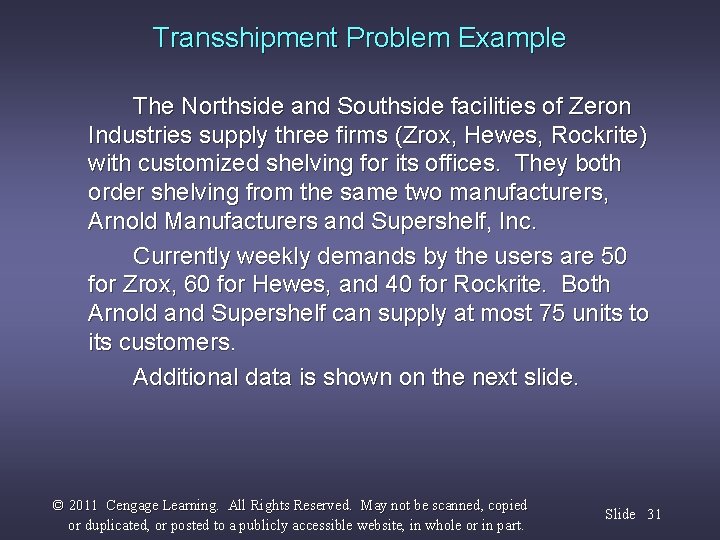 Transshipment Problem Example

The Northside and Southside facilities of Zeron Industries supply three firms (Zrox, Hewes, Rockrite) with customized shelving for its offices. They both order shelving from the same two manufacturers, Arnold Manufacturers and Supershelf, Inc.

Currently weekly demands by the users are 50 for Zrox, 60 for Hewes, and 40 for Rockrite. Both Arnold and Supershelf can supply at most 75 units to its customers.

Additional data is shown on the next slide.

© 2011 Cengage Learning. All Rights Reserved. May not be scanned, copied or duplicated, or posted to a publicly accessible website, in whole or in part.

Slide 31